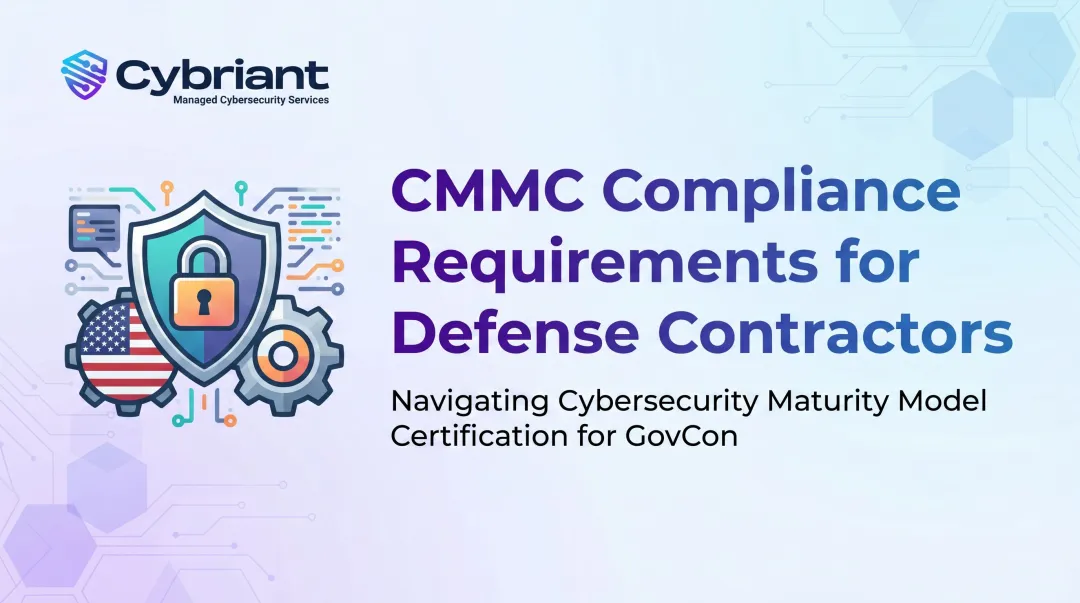 Cybriant
Managed Cybersecurity Services

CMMC Compliance Requirements for Defense Contractors

Navigating Cybersecurity Maturity Model Certification for GovCon